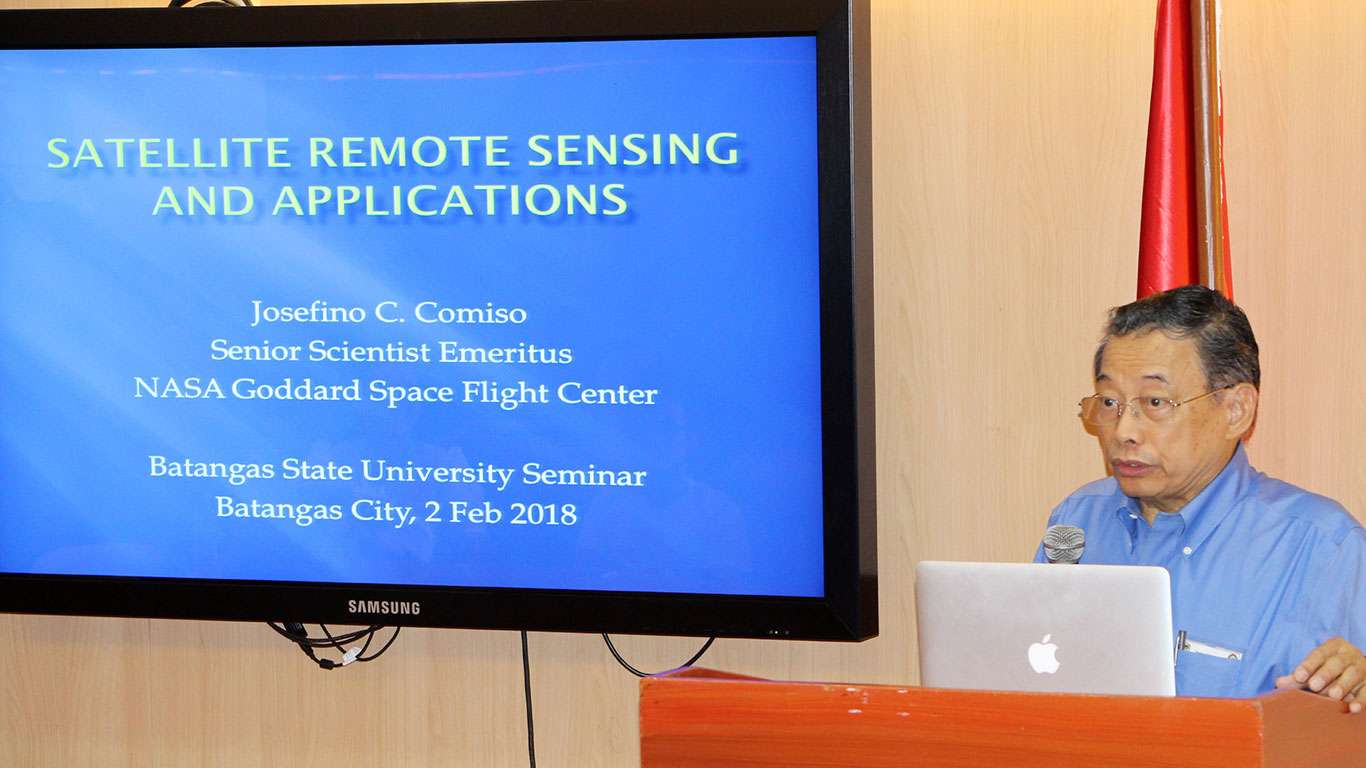 SATELLITE REMOTE SENSING AND APPLICATIONS

Josefino C. Comiso
Senior Scientist Emeritus
NASA Goddard Space Flight Center

Batangas State University Seminar
Batangas City, 2 Feb 2018

SAMSUNG